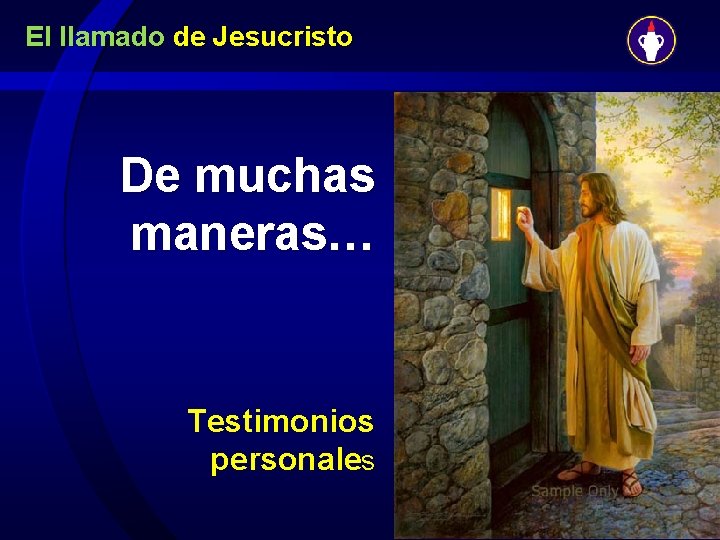 El llamado de Jesucristo

De muchas maneras…

Testimonios personales

Sample Only